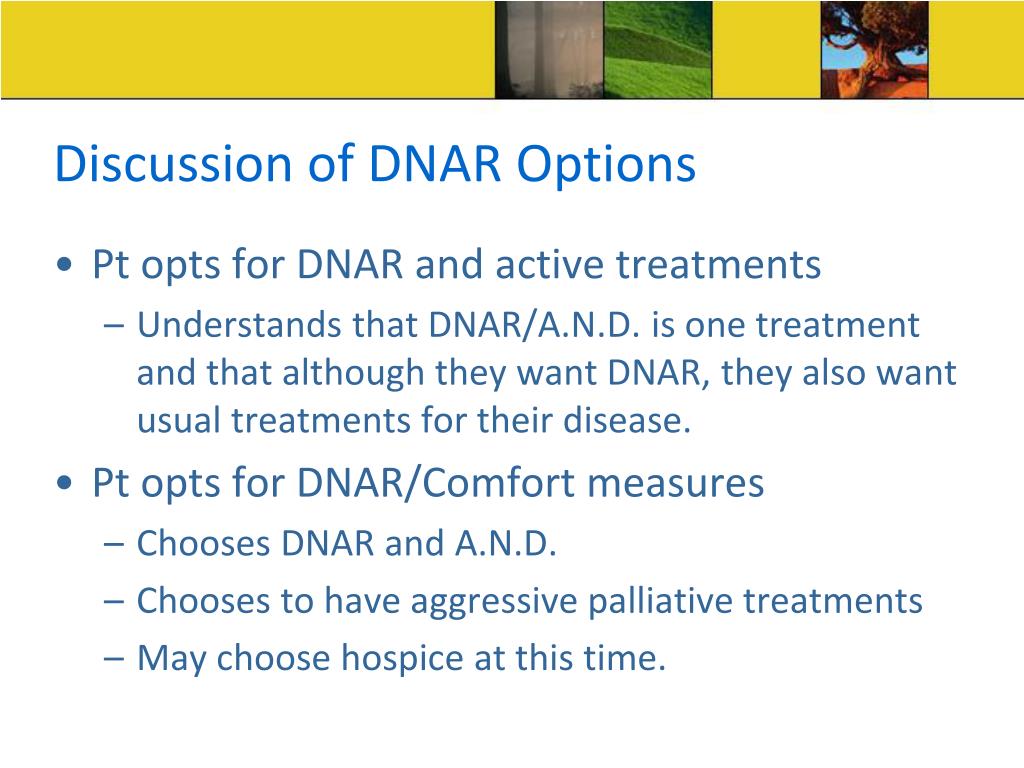 Discussion of DNAR Options

• Pt opts for DNAR and active treatments
– Understands that DNAR/A.N.D. is one treatment and that although they want DNAR, they also want usual treatments for their disease.

• Pt opts for DNAR/Comfort measures
– Chooses DNAR and A.N.D.
– Chooses to have aggressive palliative treatments
– May choose hospice at this time.